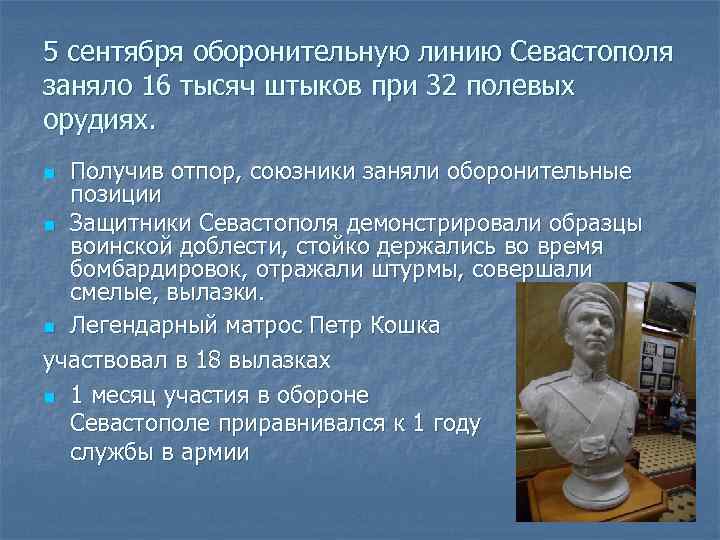 5 сентября оборонительную линию Севастополя заняло 16 тысяч штыков при 32 полевых орудиях.

Получив отпор, союзники заняли оборонительные позиции

Защитники Севастополя демонстрировали образцы воинской доблести, стойко держались во время бомбардировок, отражали штурмы, совершали смелые, вылазки.

Легендарный матрос Петр Кошка

участвовал в 18 вылазках

1 месяц участия в обороне Севастополе приравнивался к 1 году службы в армии